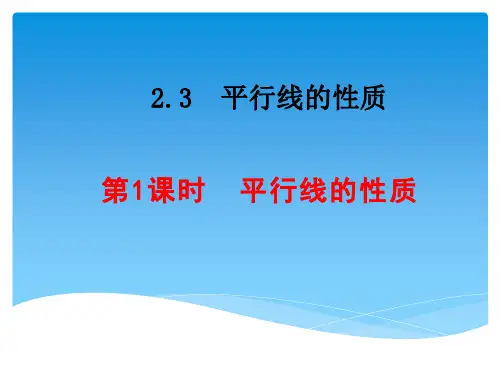 2.3 平行线的性质

第1课时 平行线的性质